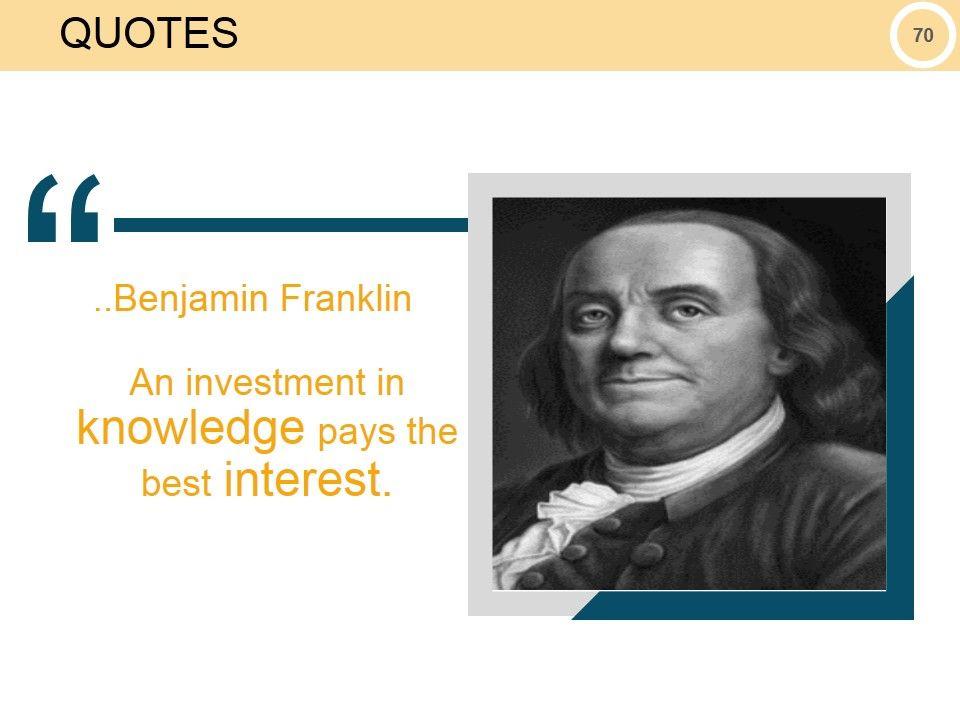 QUOTES

70

“

..Benjamin Franklin

An investment in knowledge pays the best interest.